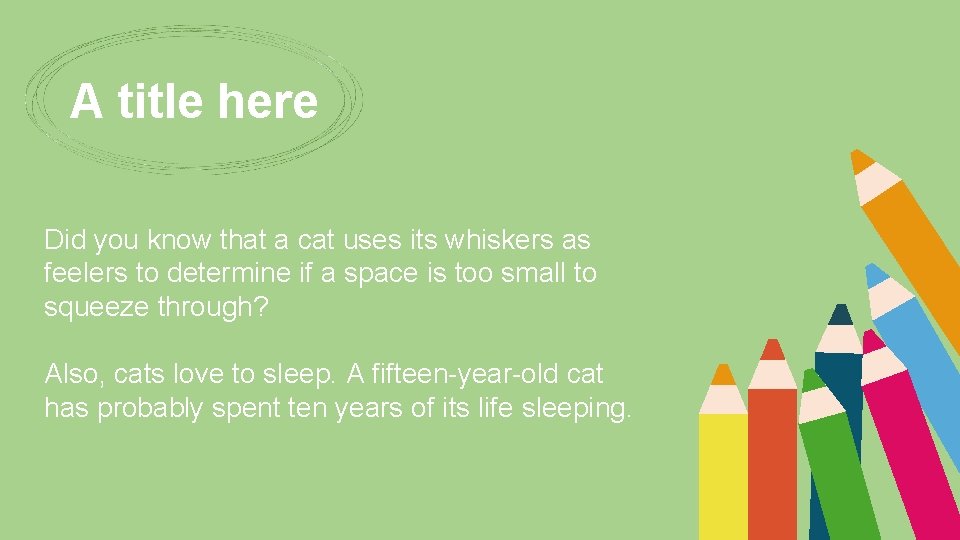 A title here

Did you know that a cat uses its whiskers as feelers to determine if a space is too small to squeeze through?

Also, cats love to sleep. A fifteen-year-old cat has probably spent ten years of its life sleeping.